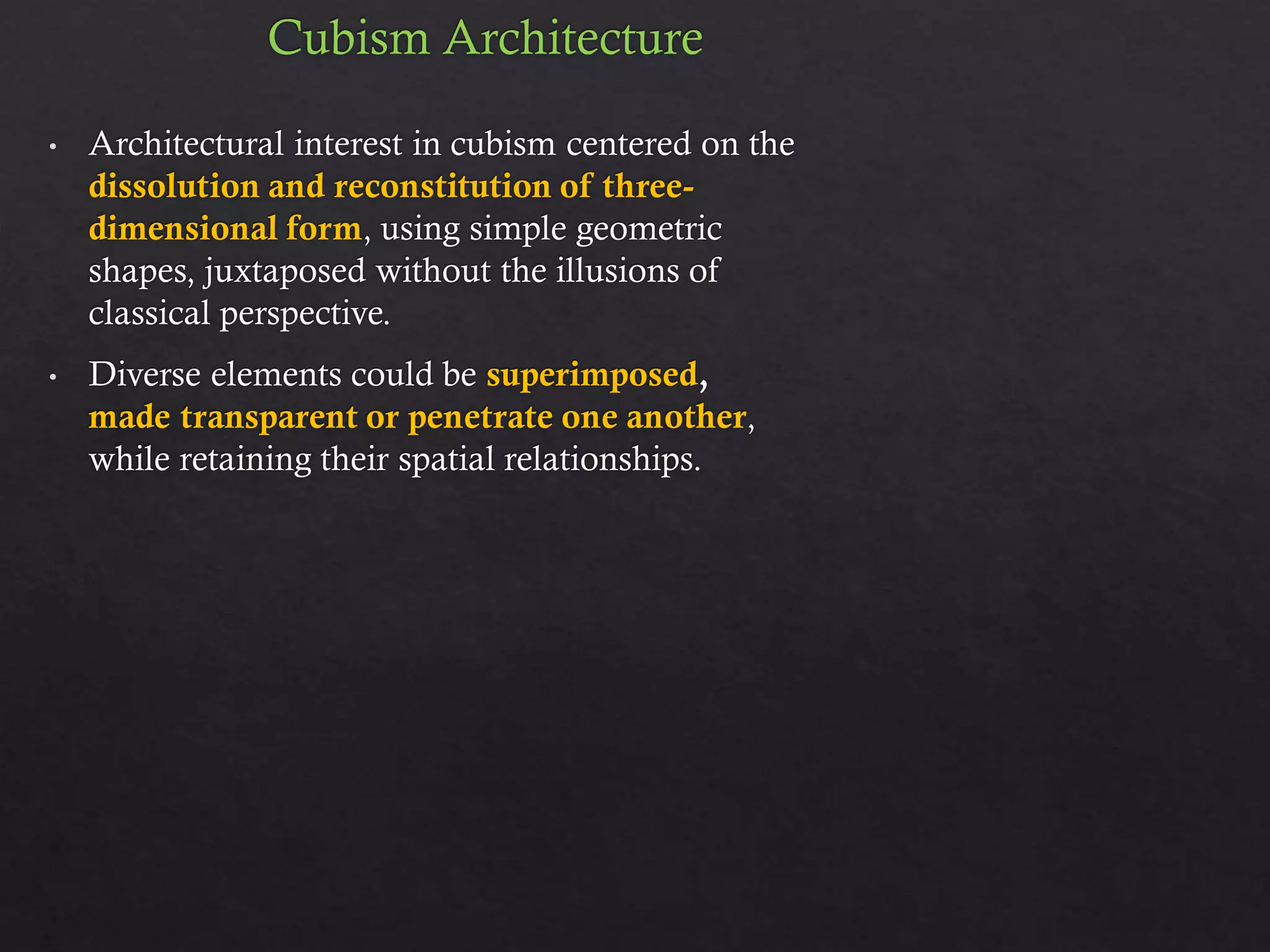 Cubism Architecture

• Architectural interest in cubism centered on the dissolution and reconstitution of three-dimensional form, using simple geometric shapes, juxtaposed without the illusions of classical perspective.

• Diverse elements could be superimposed, made transparent or penetrate one another, while retaining their spatial relationships.